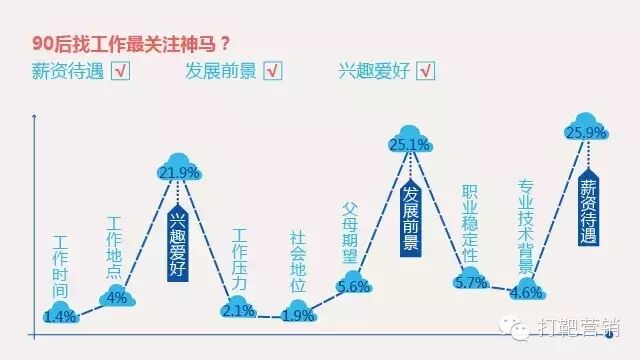 90后找工作最关注神马？
薪资待遇 √ 发展前景 √ 兴趣爱好 √

工作时间
1.4%

工作地点
4%

21.9%
兴趣爱好

工作压力
2.1%

社会地位
1.9%

父母期望
5.6%

25.1%
发展前景

职业稳定性
5.7%

专业技术背景
4.6%

25.9%
薪资待遇

打靶营销